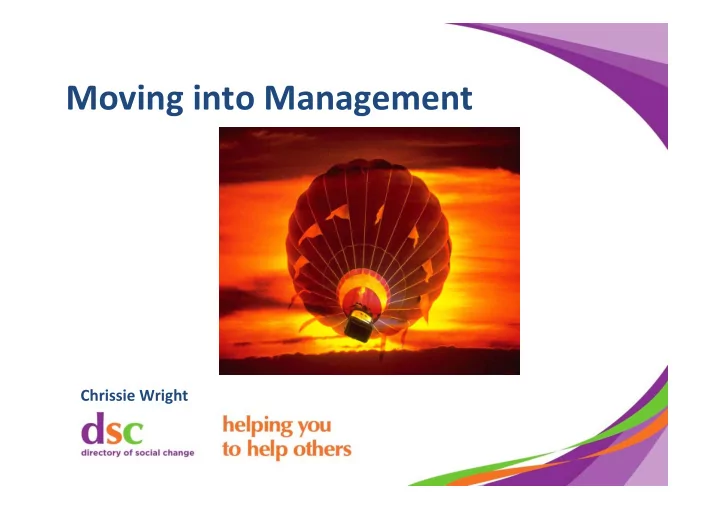 Moving into Management

Chrissie Wright

dsc
directory of social change

helping you
to help others